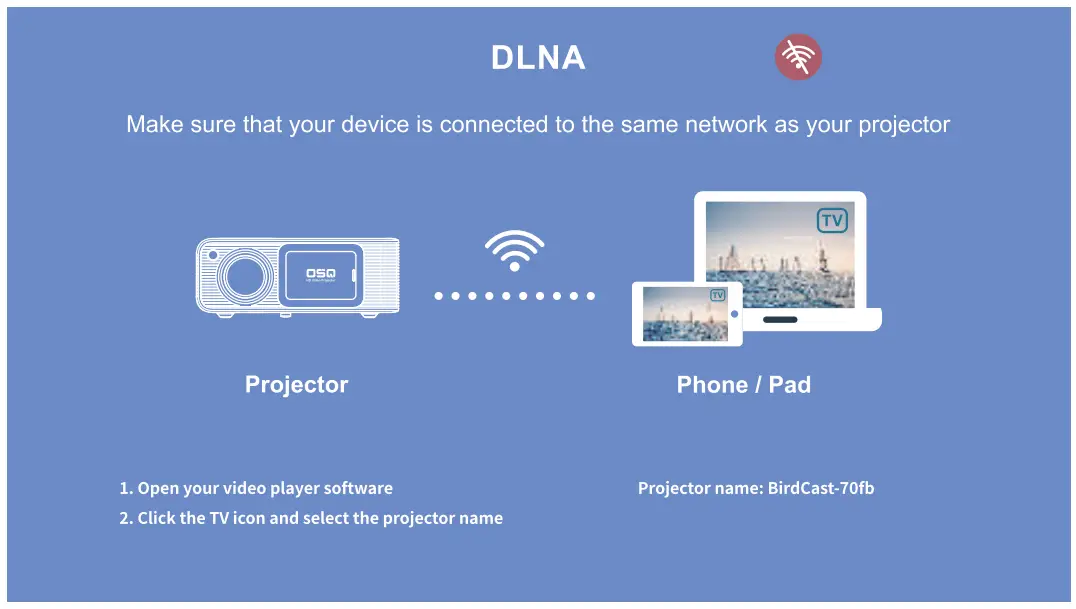 DLNA

Make sure that your device is connected to the same network as your projector

OSQ

TV

TV

Projector

Phone / Pad

1. Open your video player software

2. Click the TV icon and select the projector name

Projector name: BirdCast-70fb